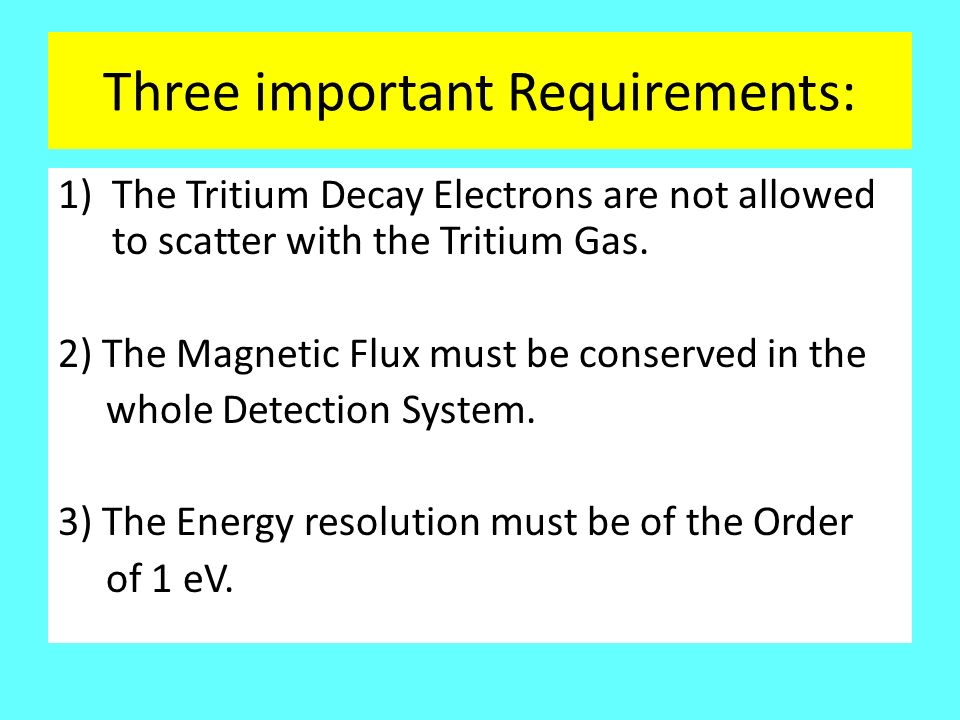 Three important Requirements:

1) The Tritium Decay Electrons are not allowed to scatter with the Tritium Gas.

2) The Magnetic Flux must be conserved in the whole Detection System.

3) The Energy resolution must be of the Order of 1 eV.